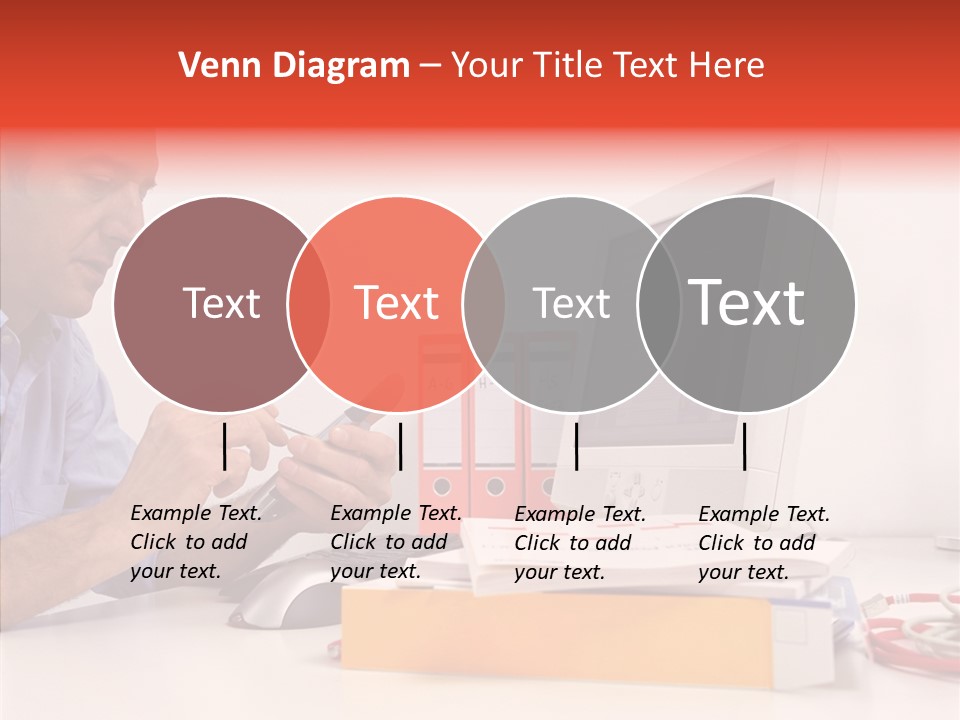 Venn Diagram – Your Title Text Here

Text

Text

Text

Text

Example Text. Click to add your text.

Example Text. Click to add your text.

Example Text. Click to add your text.

Example Text. Click to add your text.